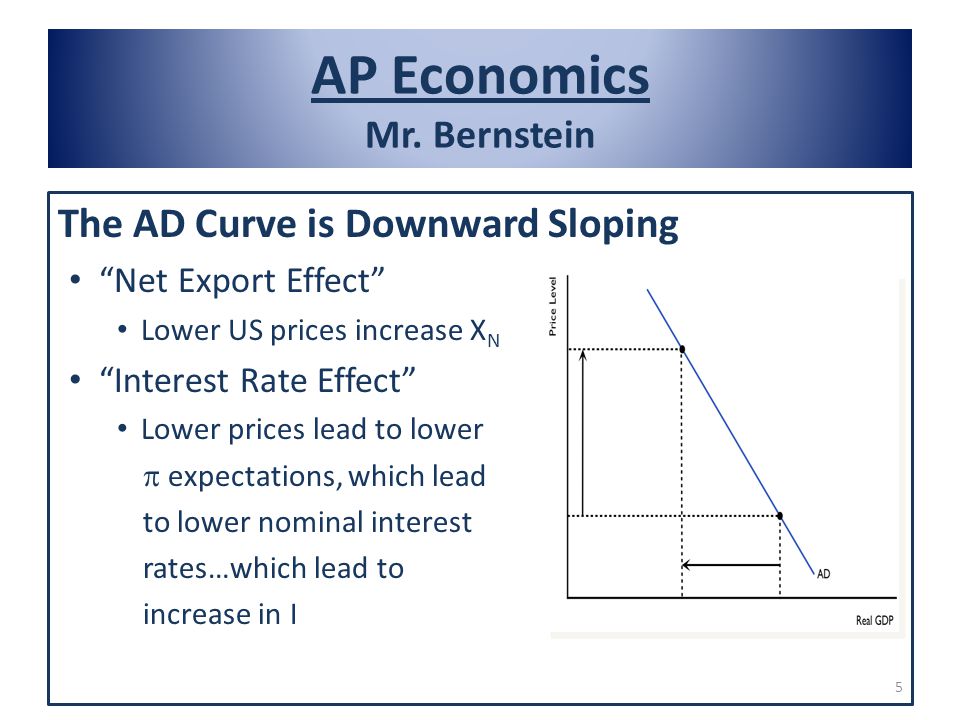 AP Economics
Mr. Bernstein

The AD Curve is Downward Sloping

• “Net Export Effect”
  • Lower US prices increase $X_N$
• “Interest Rate Effect”
  • Lower prices lead to lower $\pi$ expectations, which lead to lower nominal interest rates…which lead to increase in I

Price Level
AD
Real GDP

5